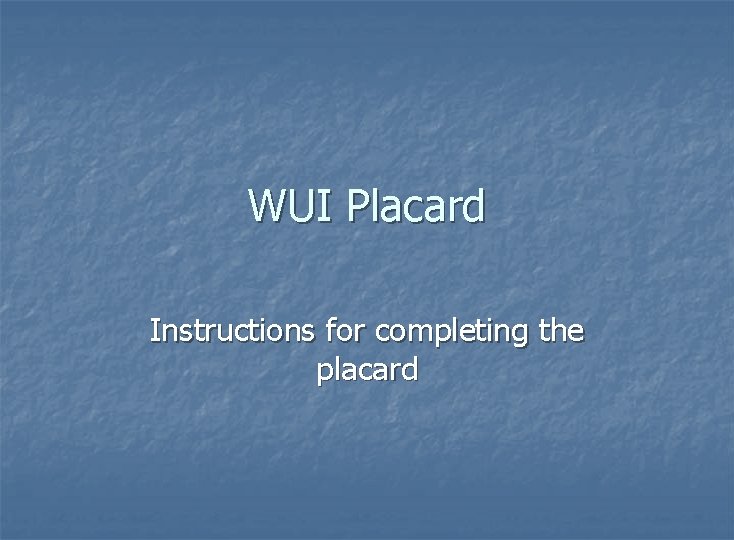 WUI Placard

Instructions for completing the placard